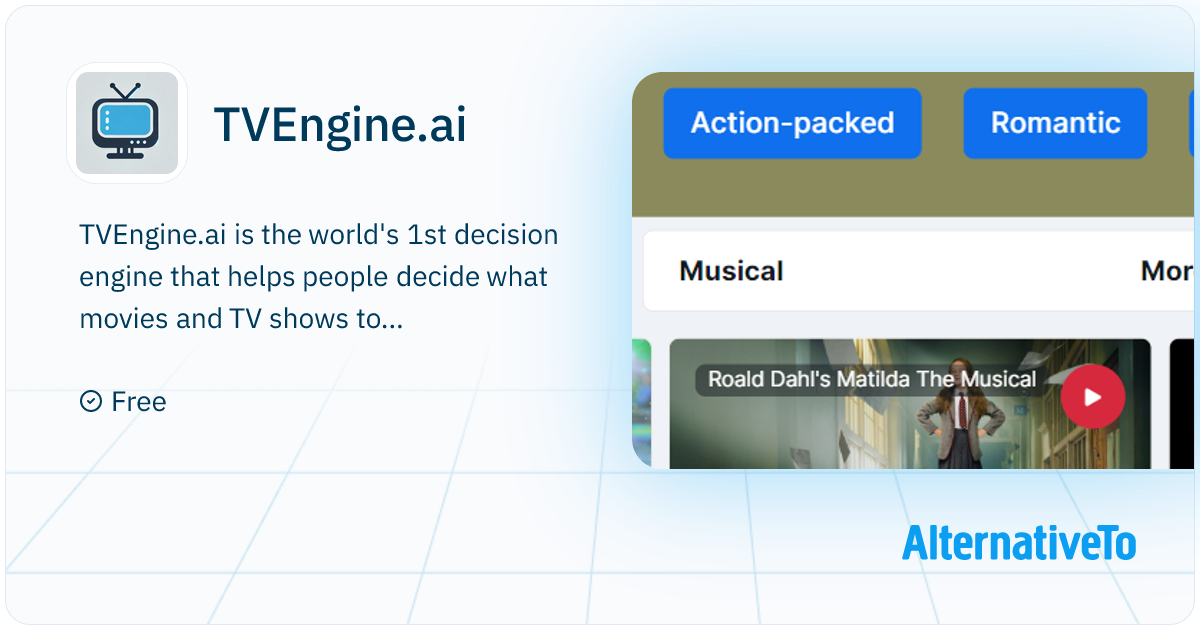 TVEngine.ai

TVEngine.ai is the world's 1st decision engine that helps people decide what movies and TV shows to...

Free

Action-packed

Romantic

Musical

Mor

Roald Dahl's Matilda The Musical

AlternativeTo